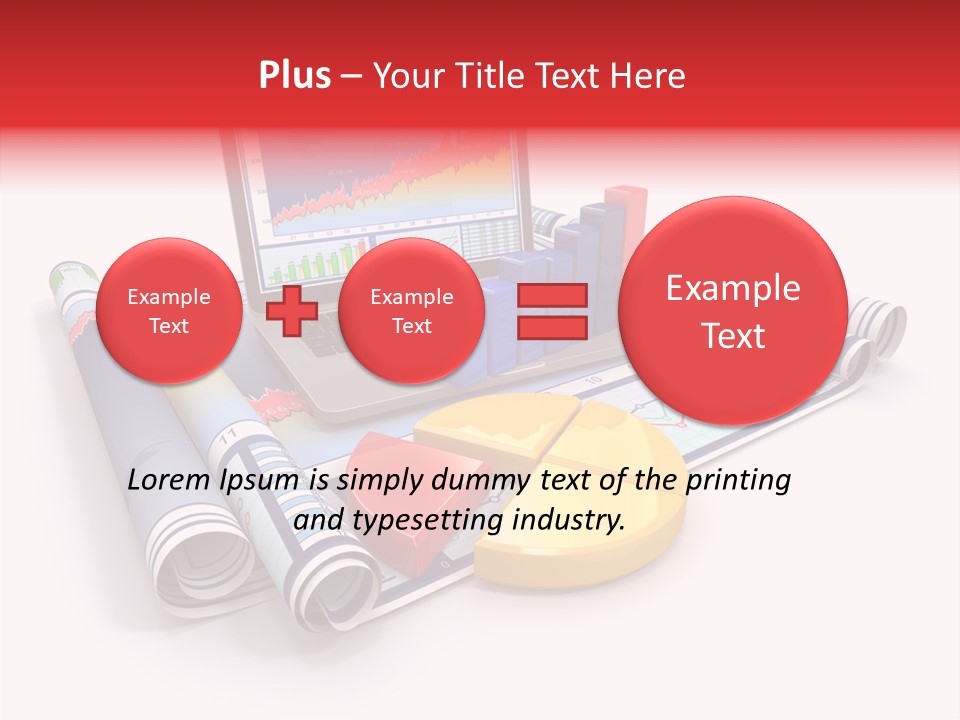 Plus – Your Title Text Here

Example Text

Example Text

Example Text

Lorem Ipsum is simply dummy text of the printing and typesetting industry.